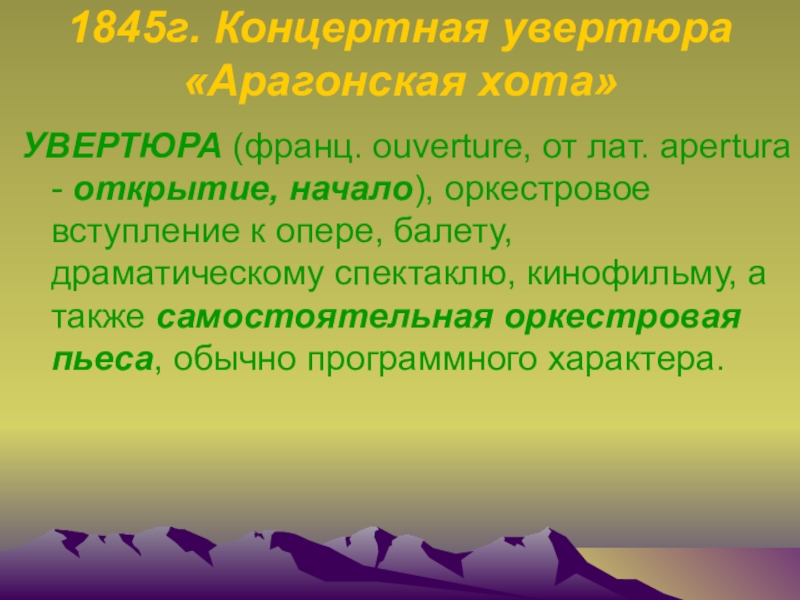 1845г. Концертная увертюра «Арагонская хота»

УВЕРТЮРА (франц. ouverture, от лат. apertura - открытие, начало), оркестровое вступление к опере, балету, драматическому спектаклю, кинофильму, а также самостоятельная оркестровая пьеса, обычно программного характера.